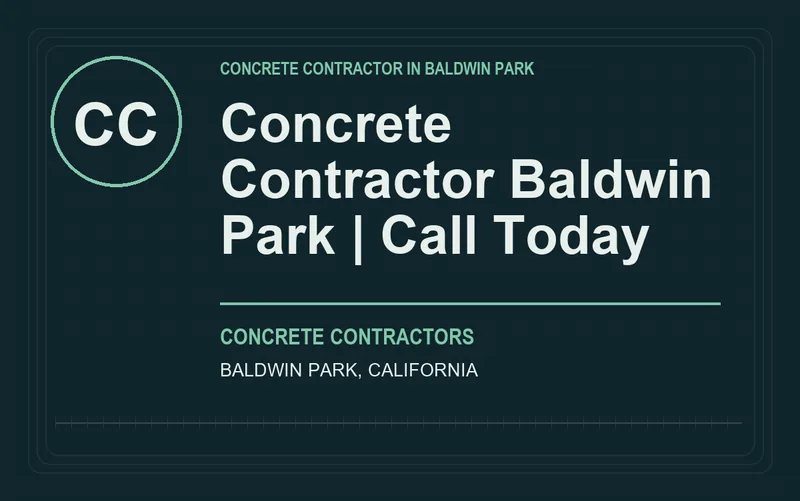 CC

CONCRETE CONTRACTOR IN BALDWIN PARK

Concrete Contractor Baldwin Park | Call Today

CONCRETE CONTRACTORS

BALDWIN PARK, CALIFORNIA